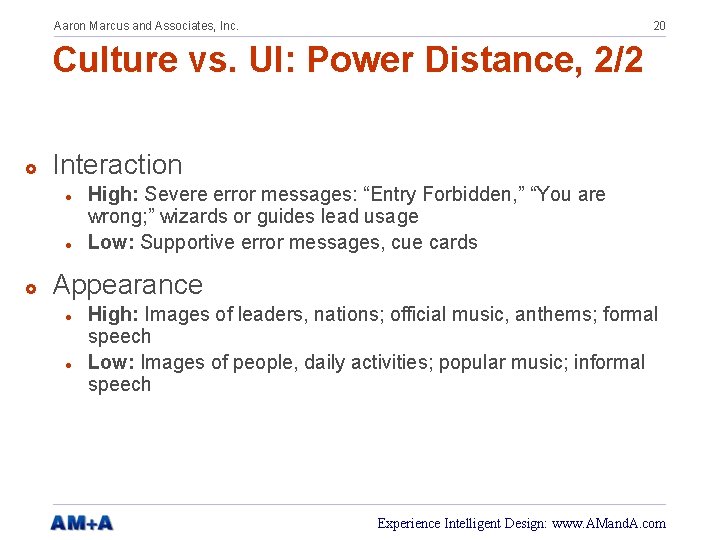 Aaron Marcus and Associates, Inc.

20

Culture vs. UI: Power Distance, 2/2

• Interaction
• High: Severe error messages: "Entry Forbidden," "You are wrong;" wizards or guides lead usage
• Low: Supportive error messages, cue cards

• Appearance
• High: Images of leaders, nations; official music, anthems; formal speech
• Low: Images of people, daily activities; popular music; informal speech

AM+A

Experience Intelligent Design: www.AMandA.com